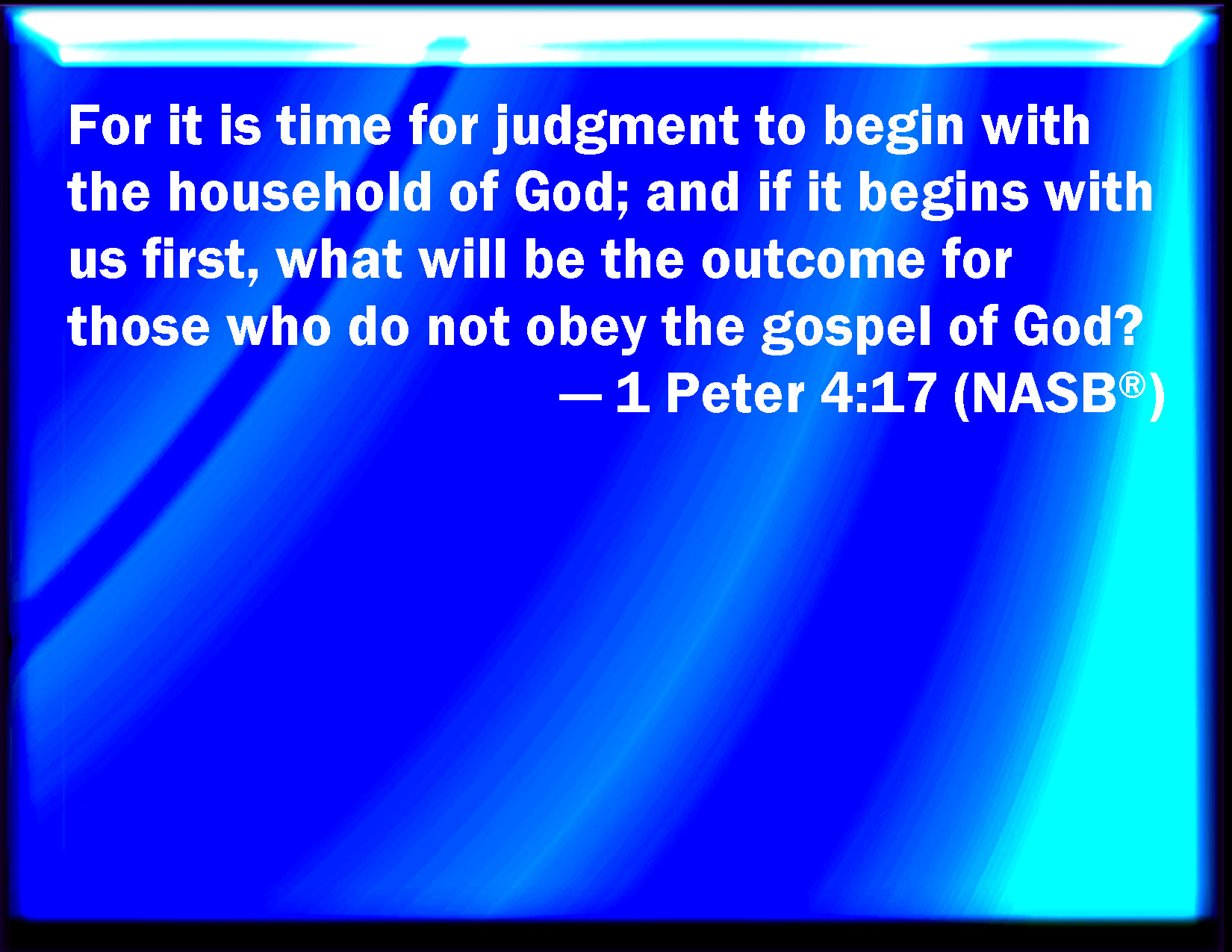 For it is time for judgment to begin with the household of God; and if it begins with us first, what will be the outcome for those who do not obey the gospel of God?

— 1 Peter 4:17 (NASB®)